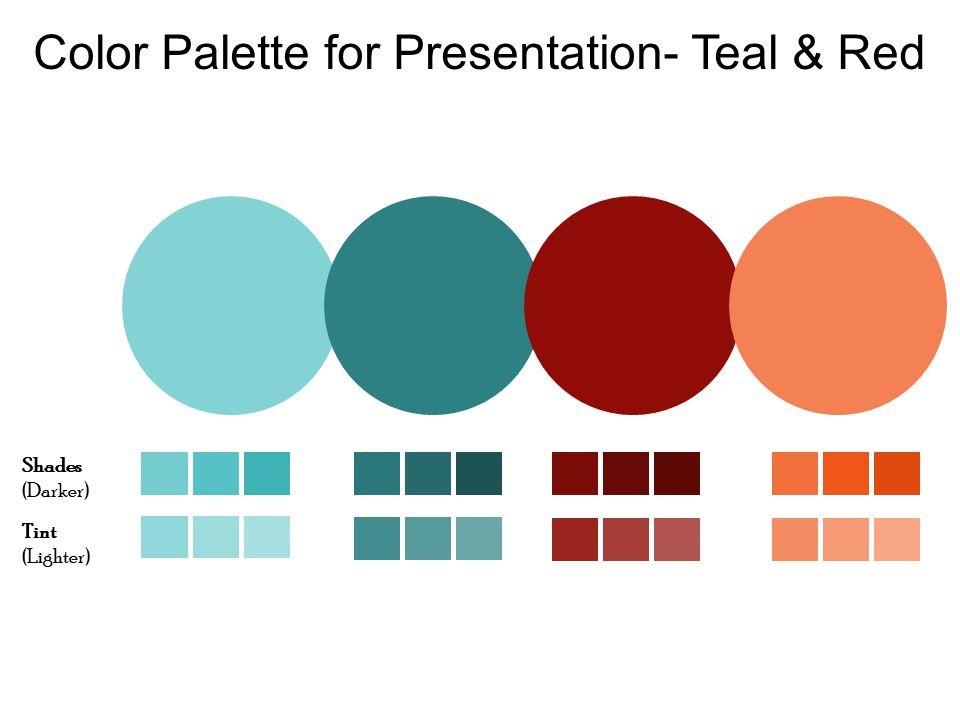 Color Palette for Presentation- Teal & Red

Shades
(Darker)

Tint
(Lighter)